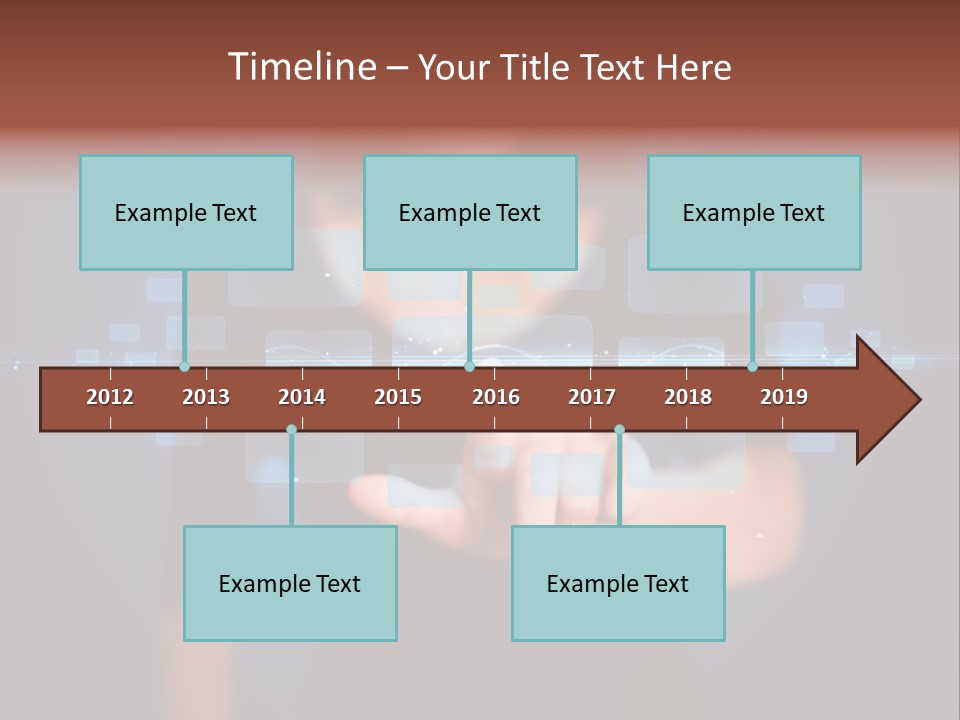 Timeline – Your Title Text Here

Example Text

Example Text

Example Text

2012 2013 2014 2015 2016 2017 2018 2019

Example Text

Example Text